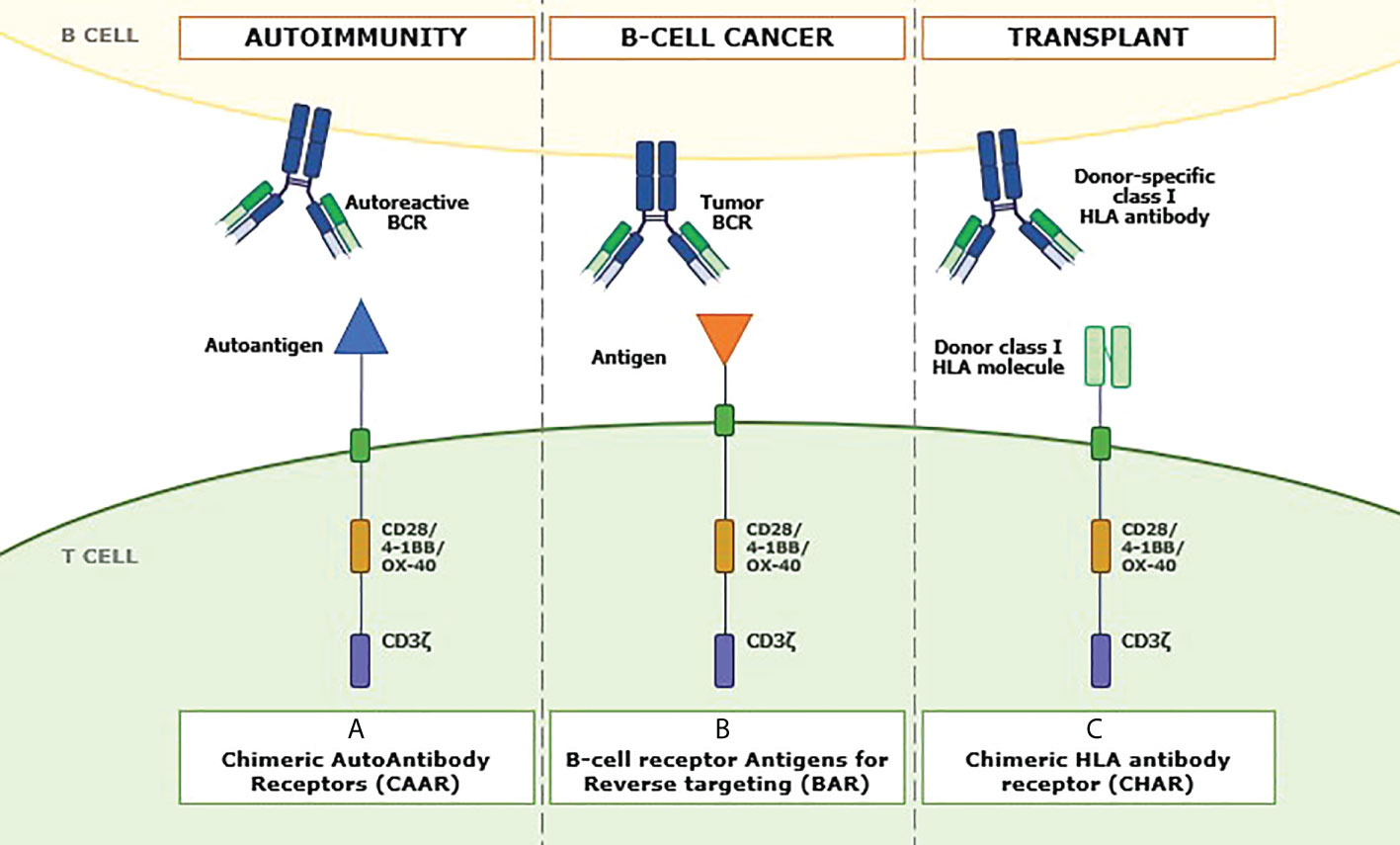 B CELL

AUTOIMMUNITY

B-CELL CANCER

TRANSPLANT

Autoreactive BCR

Tumor BCR

Donor-specific class I HLA antibody

Autoantigen

Antigen

Donor class I HLA molecule

T CELL

CD28/ 4-1BB/ OX-40

CD3ζ

CD28/ 4-1BB/ OX-40

CD3ζ

CD28/ 4-1BB/ OX-40

CD3ζ

A
Chimeric AutoAntibody Receptors (CAAR)

B
B-cell receptor Antigens for Reverse targeting (BAR)

C
Chimeric HLA antibody receptor (CHAR)